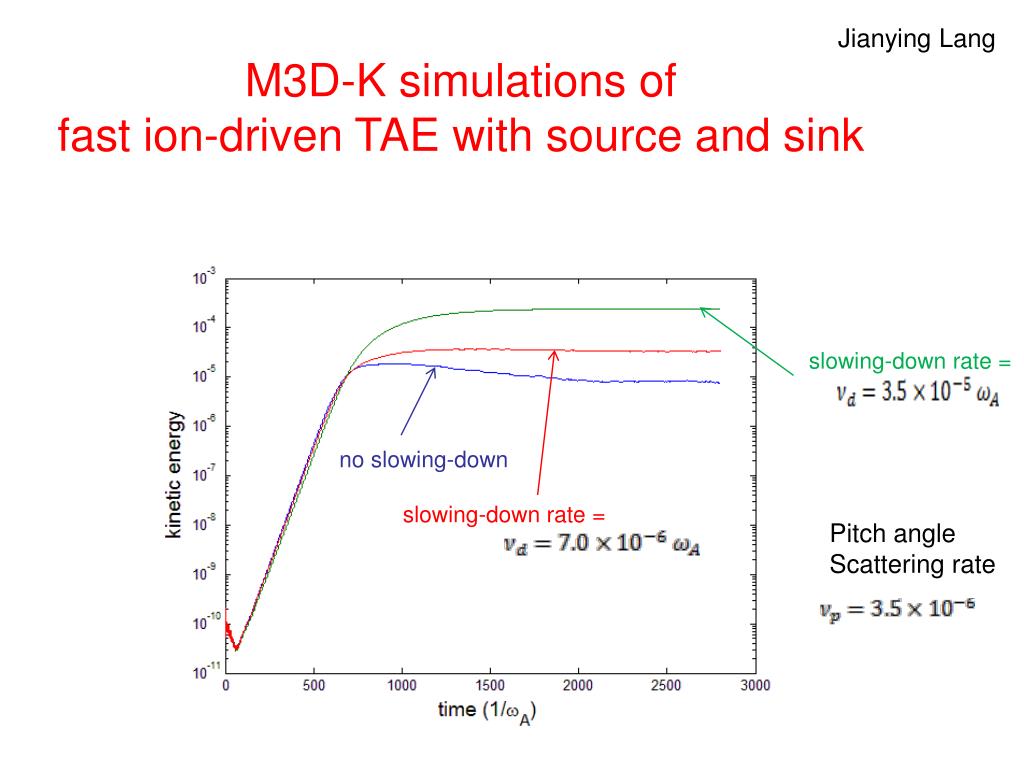 Jianying Lang

M3D-K simulations of
fast ion-driven TAE with source and sink

$10^{-3}$
$10^{-4}$
$10^{-5}$
$10^{-6}$
$10^{-7}$
$10^{-8}$
$10^{-9}$
$10^{-10}$
$10^{-11}$

kinetic energy

0 500 1000 1500 2000 2500 3000

time $(1/\omega_A)$

no slowing-down

slowing-down rate =
$\nu_d = 7.0 \times 10^{-6}\ \omega_A$

slowing-down rate =
$\nu_d = 3.5 \times 10^{-5}\ \omega_A$

Pitch angle
Scattering rate

$\nu_p = 3.5 \times 10^{-6}$